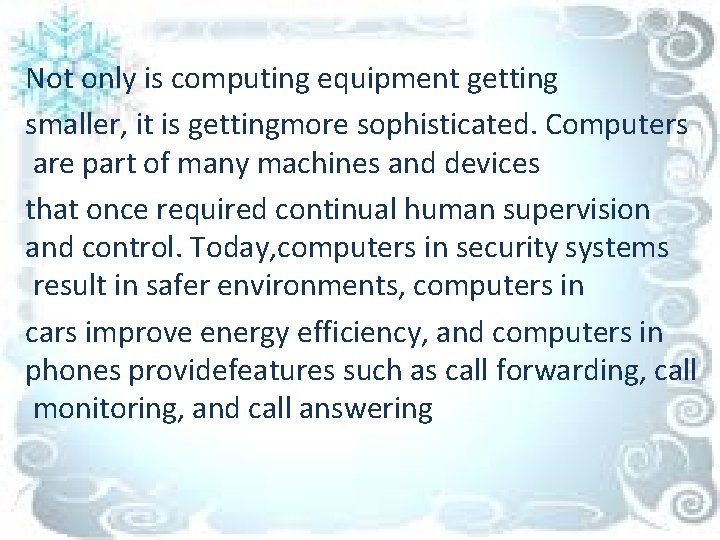 Not only is computing equipment getting smaller, it is gettingmore sophisticated. Computers are part of many machines and devices that once required continual human supervision and control. Today,computers in security systems result in safer environments, computers in cars improve energy efficiency, and computers in phones providefeatures such as call forwarding, call monitoring, and call answering